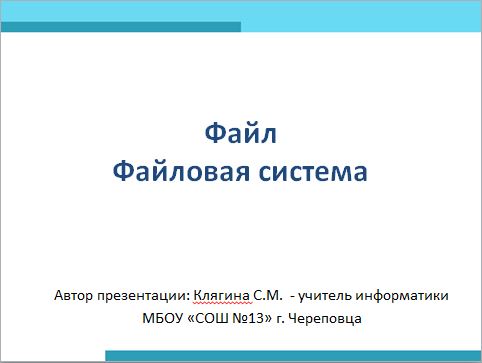 Файл
Файловая система

Автор презентации: Клягина С.М. - учитель информатики
МБОУ «СОШ №13» г. Череповца